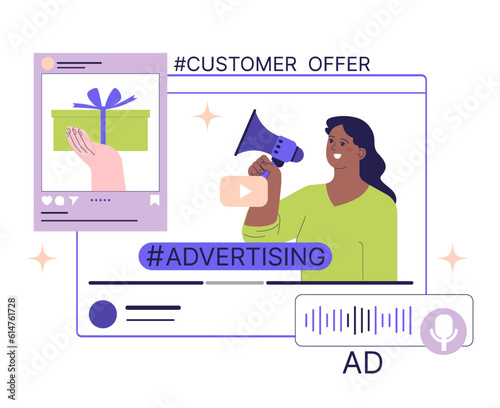 #CUSTOMER OFFER

#ADVERTISING

AD

Adobe Stock | #614761728